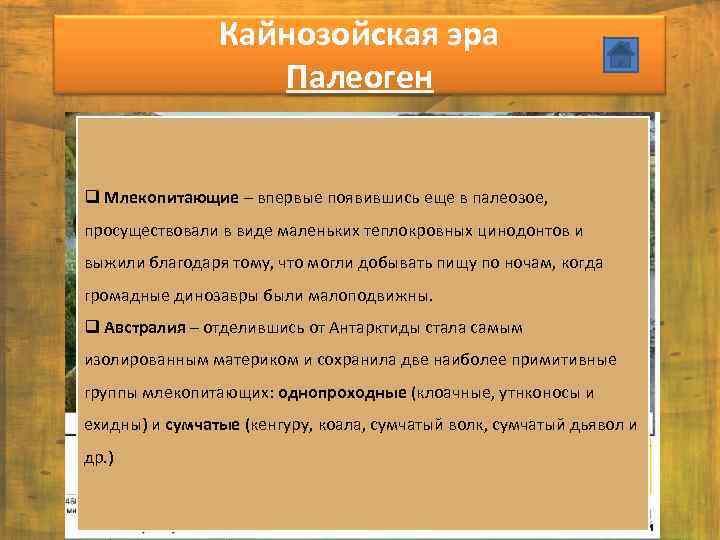 Кайнозойская эра
Палеоген

❑ Млекопитающие – впервые появившись еще в палеозое, просуществовали в виде маленьких теплокровных цинодонтов и выжили благодаря тому, что могли добывать пищу по ночам, когда громадные динозавры были малоподвижны.

❑ Австралия – отделившись от Антарктиды стала самым изолированным материком и сохранила две наиболее примитивные группы млекопитающих: однопроходные (клоачные, утнконосы и ехидны) и сумчатые (кенгуру, коала, сумчатый волк, сумчатый дьявол и др.)